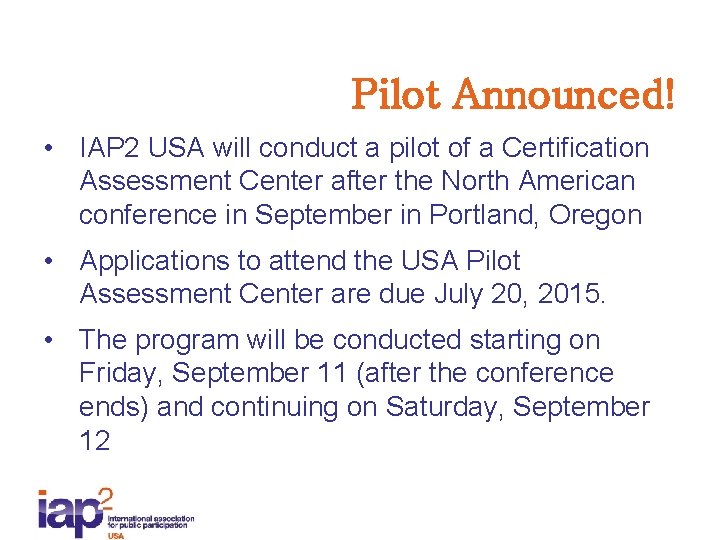 Pilot Announced!

• IAP2 USA will conduct a pilot of a Certification Assessment Center after the North American conference in September in Portland, Oregon

• Applications to attend the USA Pilot Assessment Center are due July 20, 2015.

• The program will be conducted starting on Friday, September 11 (after the conference ends) and continuing on Saturday, September 12

iap2 international association for public participation USA